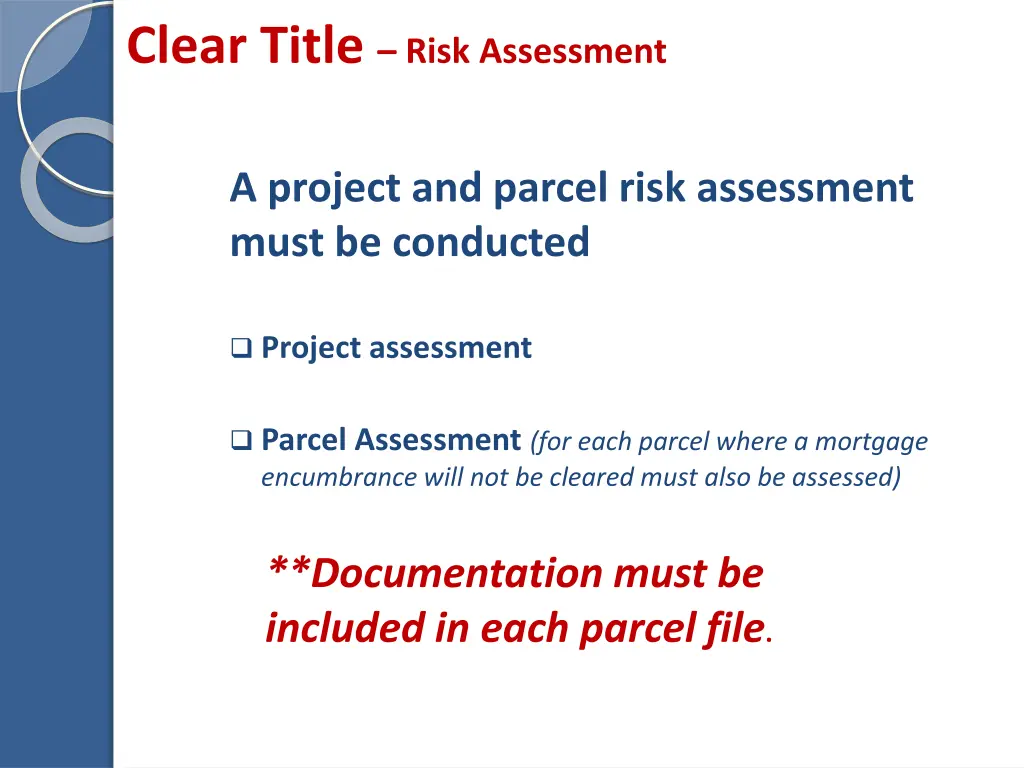 Clear Title – Risk Assessment

A project and parcel risk assessment must be conducted

❑ Project assessment

❑ Parcel Assessment (for each parcel where a mortgage encumbrance will not be cleared must also be assessed)

**Documentation must be included in each parcel file.